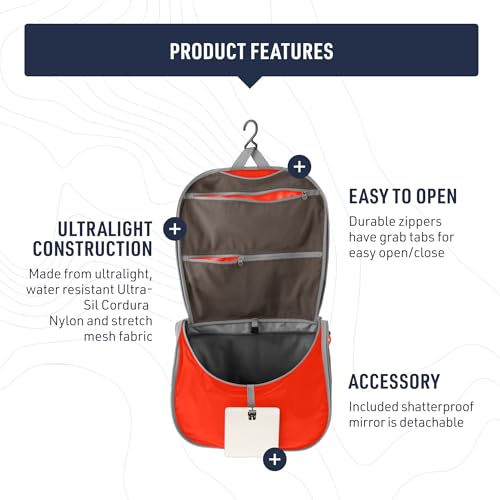 PRODUCT FEATURES

ULTRALIGHT CONSTRUCTION

Made from ultralight, water resistant Ultra-Sil Cordura Nylon and stretch mesh fabric

EASY TO OPEN

Durable zippers have grab tabs for easy open/close

ACCESSORY

Included shatterproof mirror is detachable